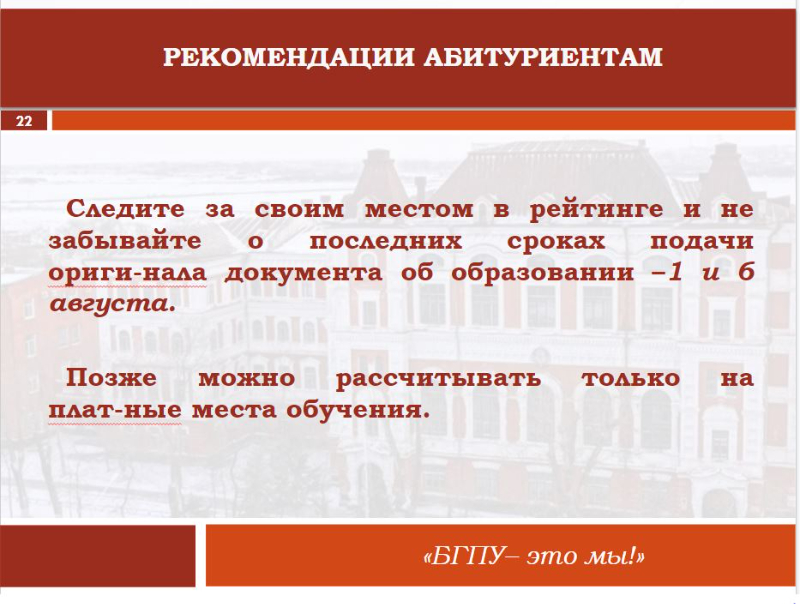 РЕКОМЕНДАЦИИ АБИТУРИЕНТАМ

22

Следите за своим местом в рейтинге и не забывайте о последних сроках подачи ориги-нала документа об образовании –1 и 6 августа.

Позже можно рассчитывать только на плат-ные места обучения.

«БГПУ– это мы!»